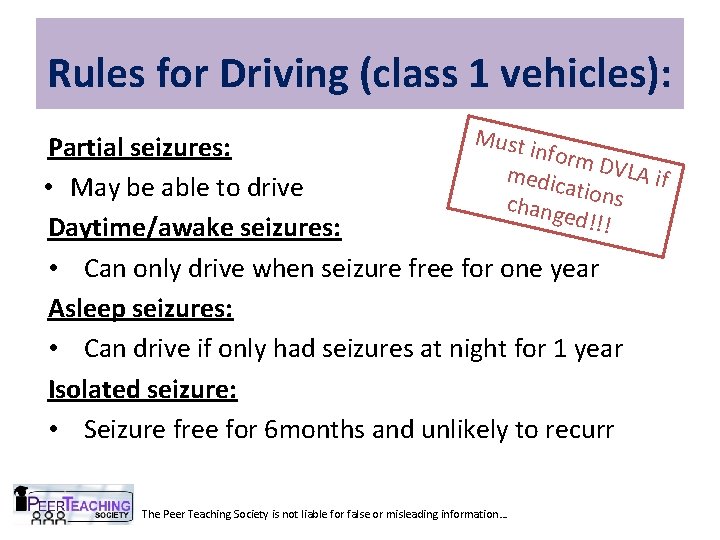 Rules for Driving (class 1 vehicles):

Must inform DVLA if medications changed!!!

Partial seizures:
• May be able to drive

Daytime/awake seizures:
• Can only drive when seizure free for one year

Asleep seizures:
• Can drive if only had seizures at night for 1 year

Isolated seizure:
• Seizure free for 6months and unlikely to recurr

PEER TEACHING SOCIETY

The Peer Teaching Society is not liable for false or misleading information…